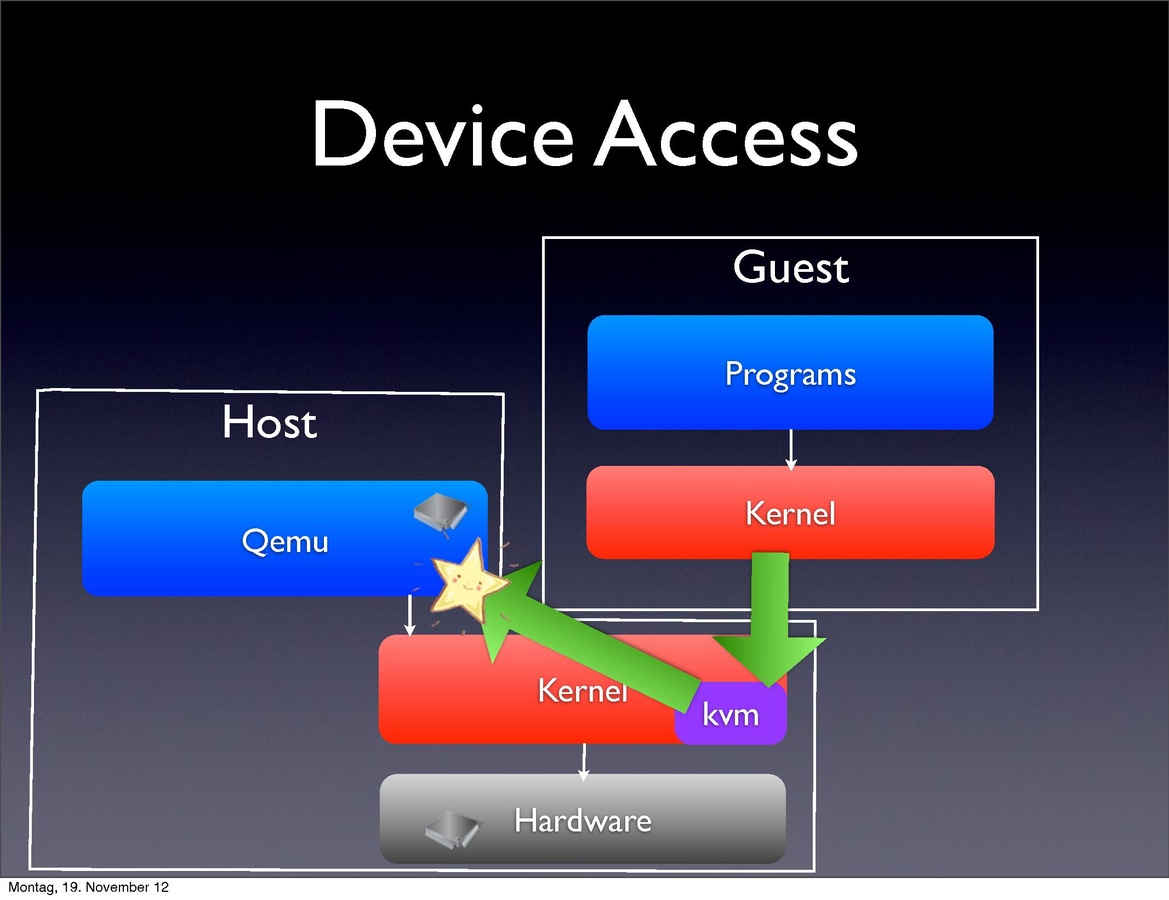 Device Access

Guest

Programs

Kernel

Host

Qemu

Kernel

kvm

Hardware

Montag, 19. November 12